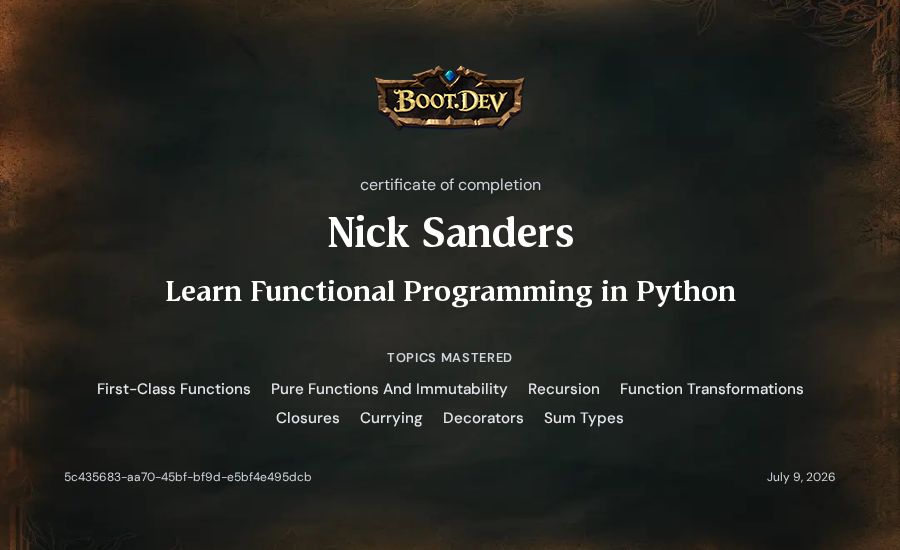 BOOT.DEV

certificate of completion

Nick Sanders

Learn Functional Programming in Python

TOPICS MASTERED

First-Class Functions Pure Functions And Immutability Recursion Function Transformations Closures Currying Decorators Sum Types

5c435683-aa70-45bf-bf9d-e5bf4e495dcb

July 9, 2026